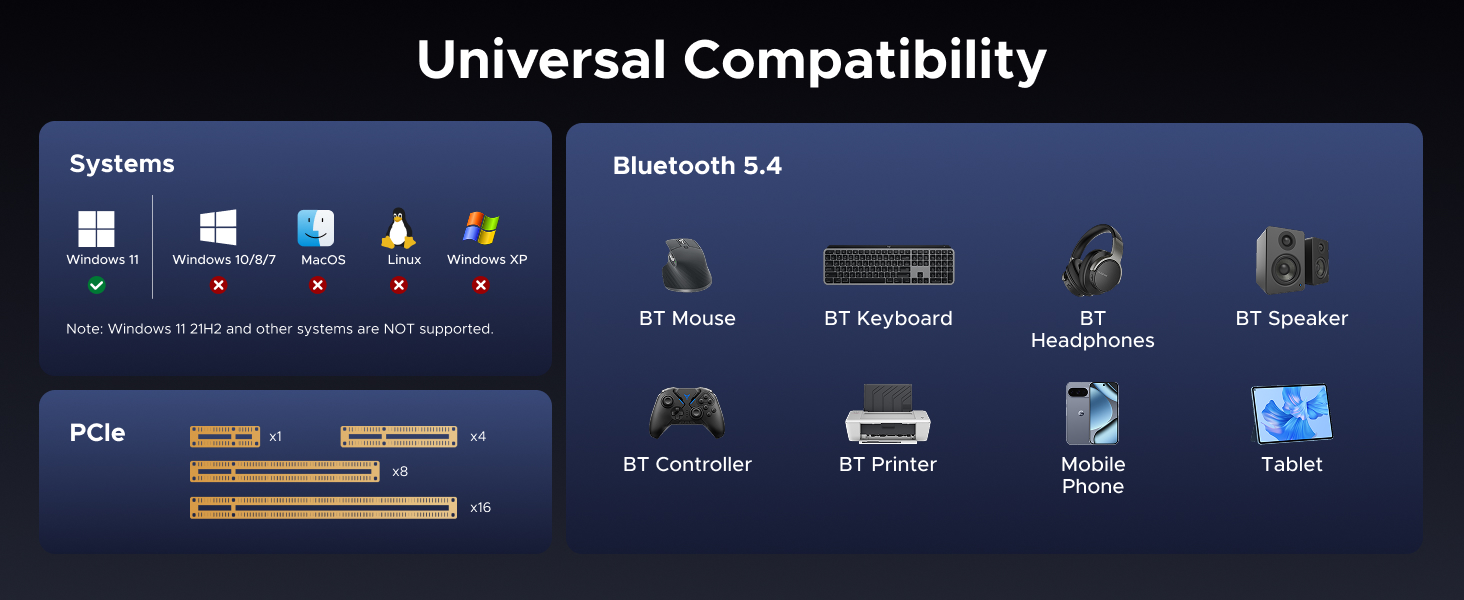 Universal Compatibility

Systems

Windows 11

Windows 10/8/7

MacOS

Linux

Windows XP

Note: Windows 11 21H2 and other systems are NOT supported.

PCIe

x1

x4

x8

x16

Bluetooth 5.4

BT Mouse

BT Keyboard

BT Headphones

BT Speaker

BT Controller

BT Printer

Mobile Phone

Tablet